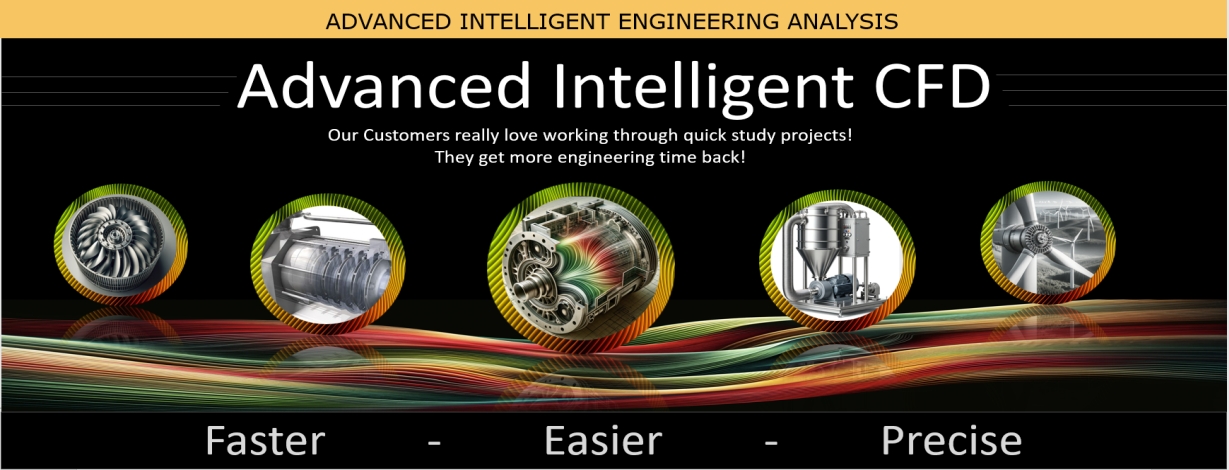 ADVANCED INTELLIGENT ENGINEERING ANALYSIS

Advanced Intelligent CFD

Our Customers really love working through quick study projects!
They get more engineering time back!

Faster - Easier - Precise